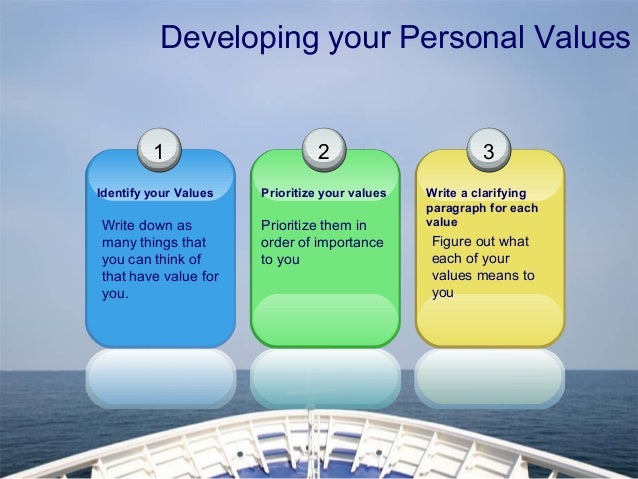 Developing your Personal Values

1

Identify your Values

Write down as many things that you can think of that have value for you.

2

Prioritize your values

Prioritize them in order of importance to you

3

Write a clarifying paragraph for each value

Figure out what each of your values means to you